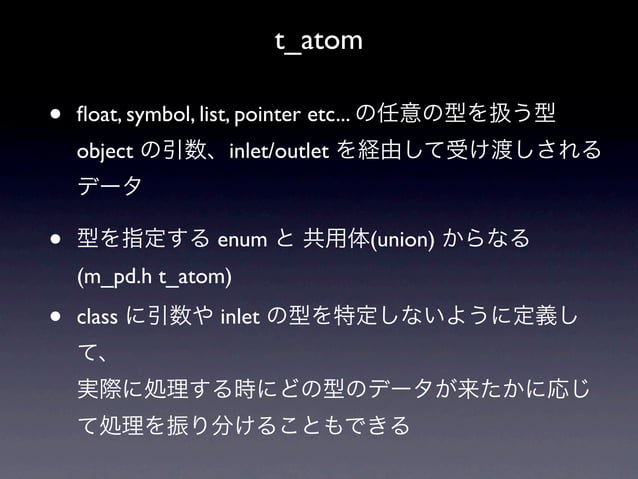 t_atom

• float, symbol, list, pointer etc... の任意の型を扱う型 object の引数、inlet/outlet を経由して受け渡しされるデータ

• 型を指定する enum と 共用体(union) からなる (m_pd.h t_atom)

• class に引数や inlet の型を特定しないように定義して、
実際に処理する時にどの型のデータが来たかに応じて処理を振り分けることもできる